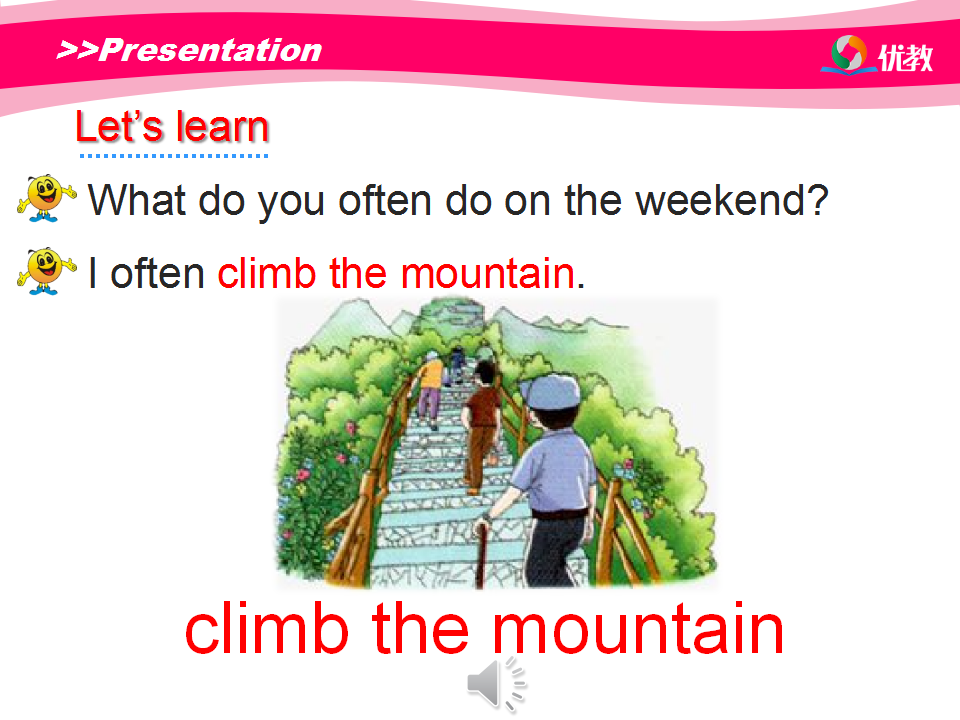 >>Presentation

优教

Let's learn

What do you often do on the weekend?

I often climb the mountain.

climb the mountain